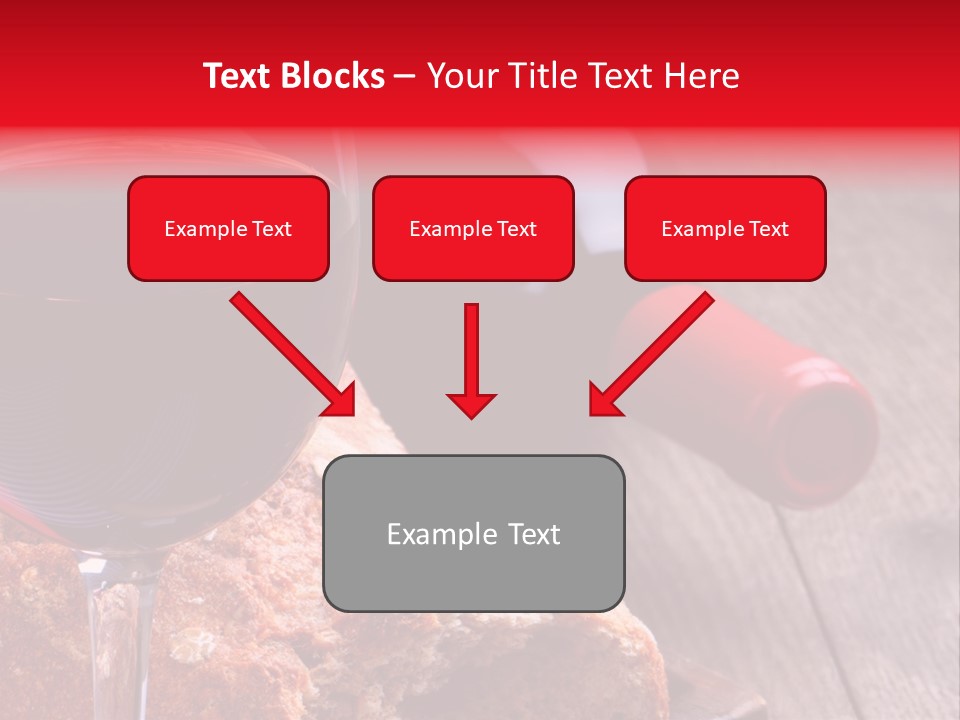 Text Blocks – Your Title Text Here

Example Text

Example Text

Example Text

Example Text